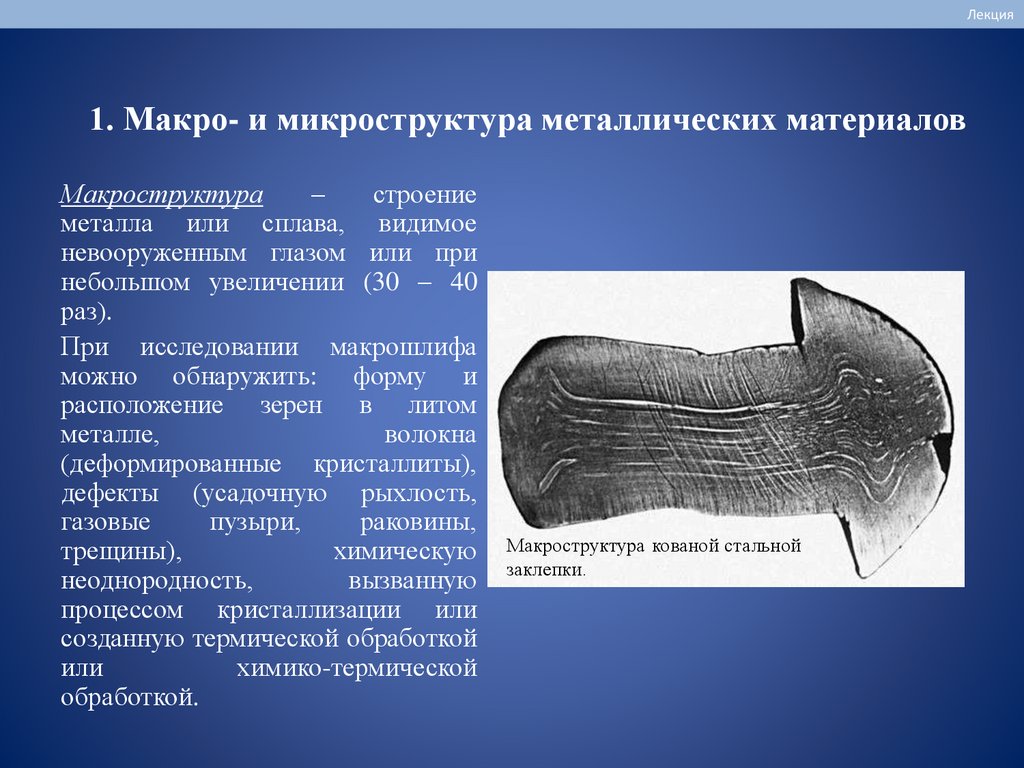 Лекция

1. Макро- и микроструктура металлических материалов

Макроструктура – строение металла или сплава, видимое невооруженным глазом или при небольшом увеличении (30 – 40 раз).

При исследовании макрошлифа можно обнаружить: форму и расположение зерен в литом металле, волокна (деформированные кристаллиты), дефекты (усадочную рыхлость, газовые пузыри, раковины, трещины), химическую неоднородность, вызванную процессом кристаллизации или созданную термической обработкой или химико-термической обработкой.

Макроструктура кованой стальной заклепки.